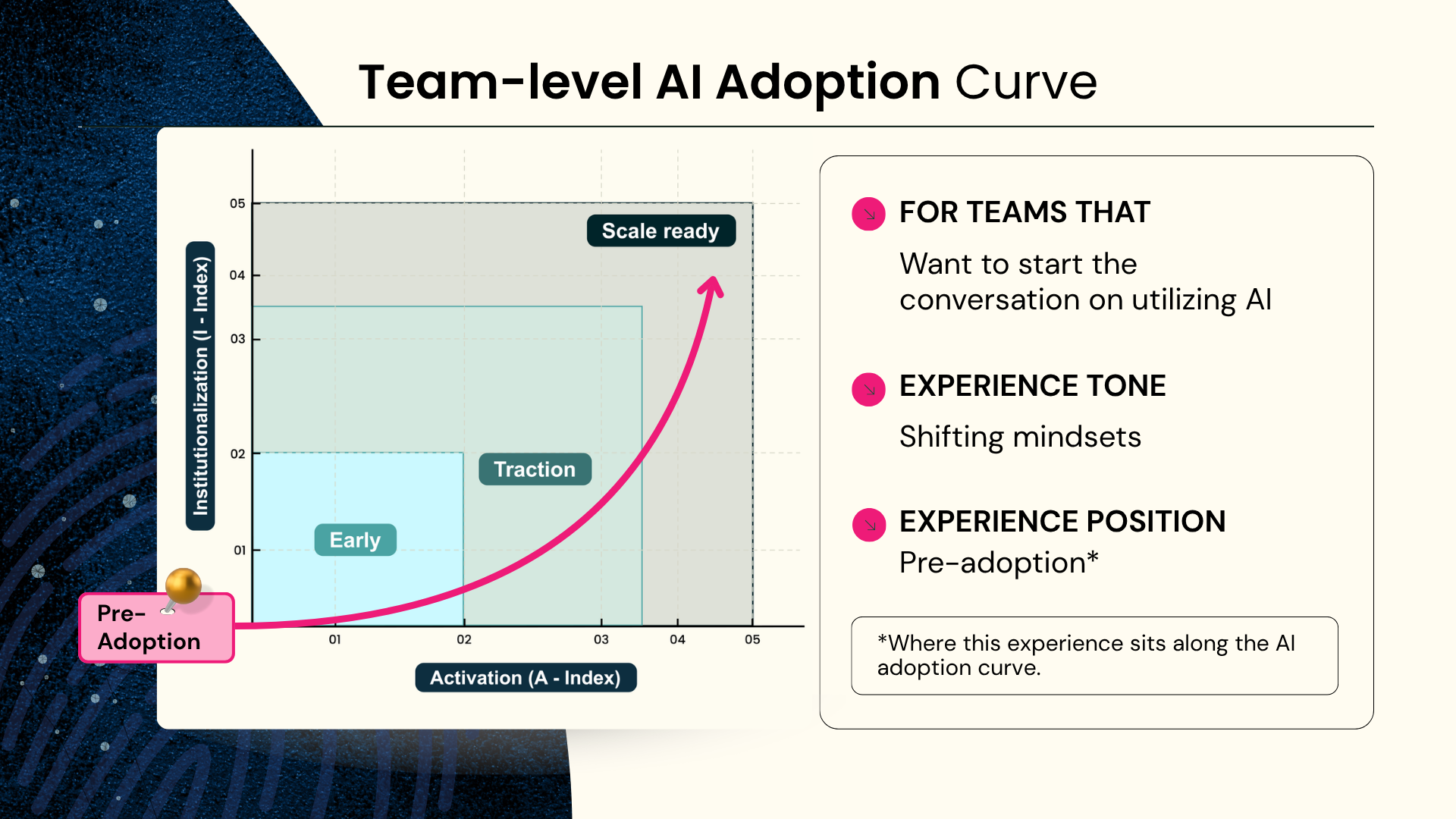 Team-level AI Adoption Curve

Institutionalization (I - Index)

05
04
03
02
01

Scale ready

Traction

Early

Pre-Adoption

01
02
03
04
05

Activation (A - Index)

FOR TEAMS THAT

Want to start the conversation on utilizing AI

EXPERIENCE TONE

Shifting mindsets

EXPERIENCE POSITION

Pre-adoption*

*Where this experience sits along the AI adoption curve.